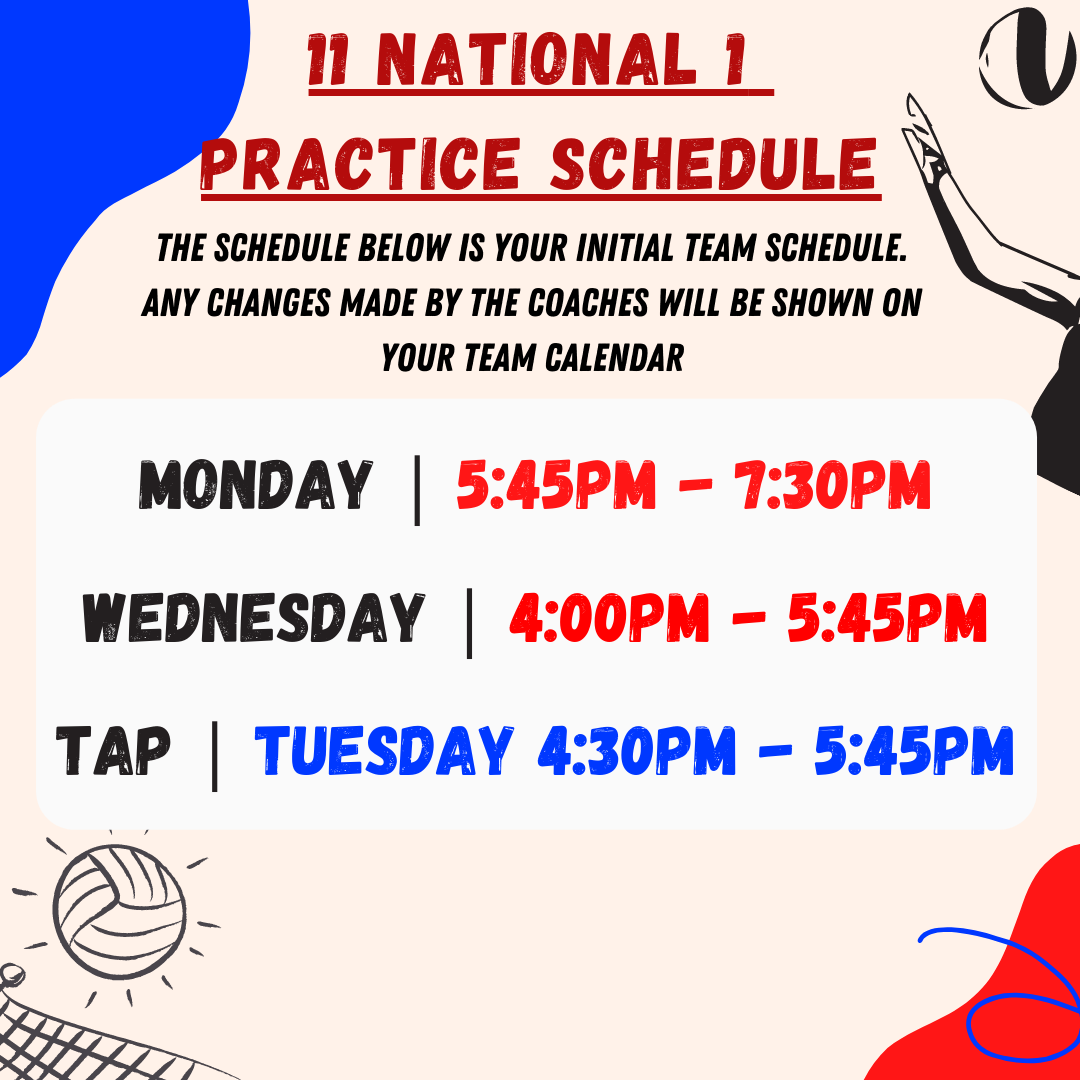 11 NATIONAL 1
PRACTICE SCHEDULE

THE SCHEDULE BELOW IS YOUR INITIAL TEAM SCHEDULE. ANY CHANGES MADE BY THE COACHES WILL BE SHOWN ON YOUR TEAM CALENDAR

MONDAY | 5:45PM - 7:30PM

WEDNESDAY | 4:00PM - 5:45PM

TAP | TUESDAY 4:30PM - 5:45PM